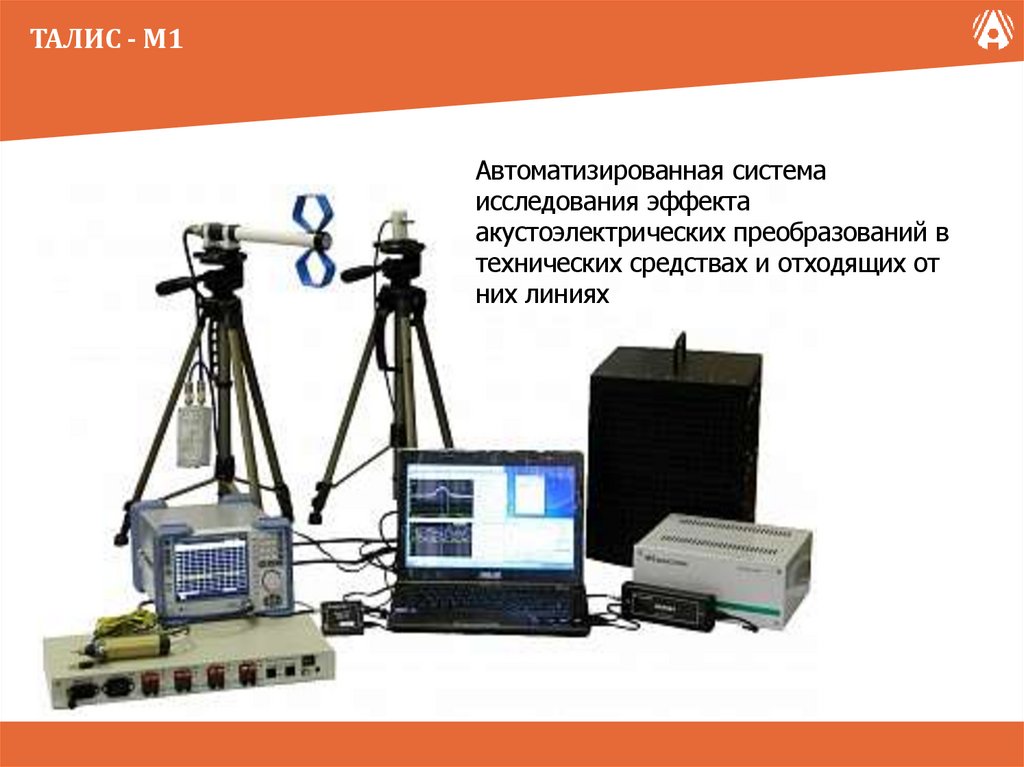 ТАЛИС - М1

Автоматизированная система исследования эффекта акустоэлектрических преобразований в технических средствах и отходящих от них линиях